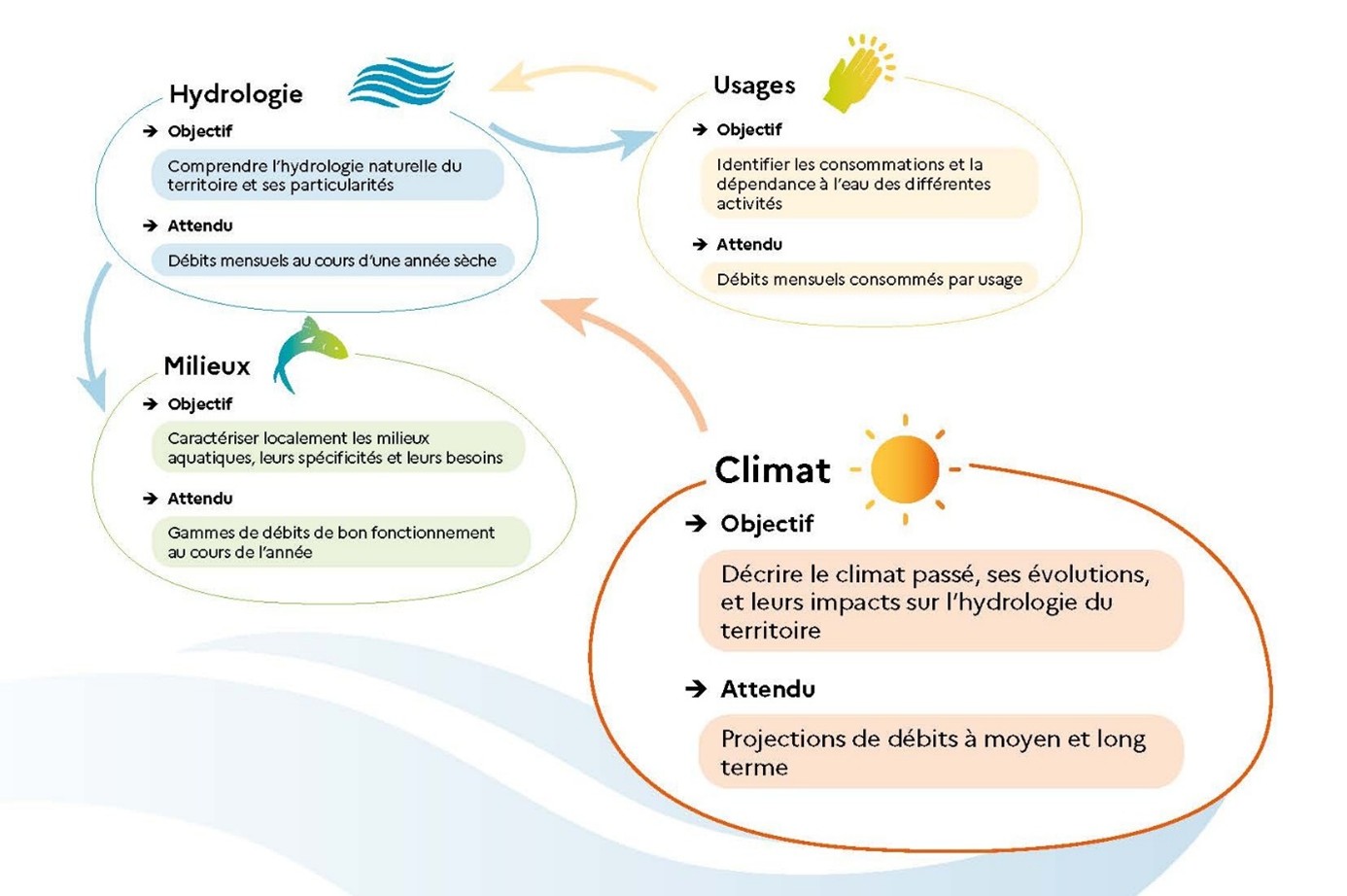 Hydrologie

→ Objectif

Comprendre l'hydrologie naturelle du territoire et ses particularités

→ Attendu

Débits mensuels au cours d'une année sèche

Usages

→ Objectif

Identifier les consommations et la dépendance à l'eau des différentes activités

→ Attendu

Débits mensuels consommés par usage

Milieux

→ Objectif

Caractériser localement les milieux aquatiques, leurs spécificités et leurs besoins

→ Attendu

Gammes de débits de bon fonctionnement au cours de l'année

Climat

→ Objectif

Décrire le climat passé, ses évolutions, et leurs impacts sur l'hydrologie du territoire

→ Attendu

Projections de débits à moyen et long terme